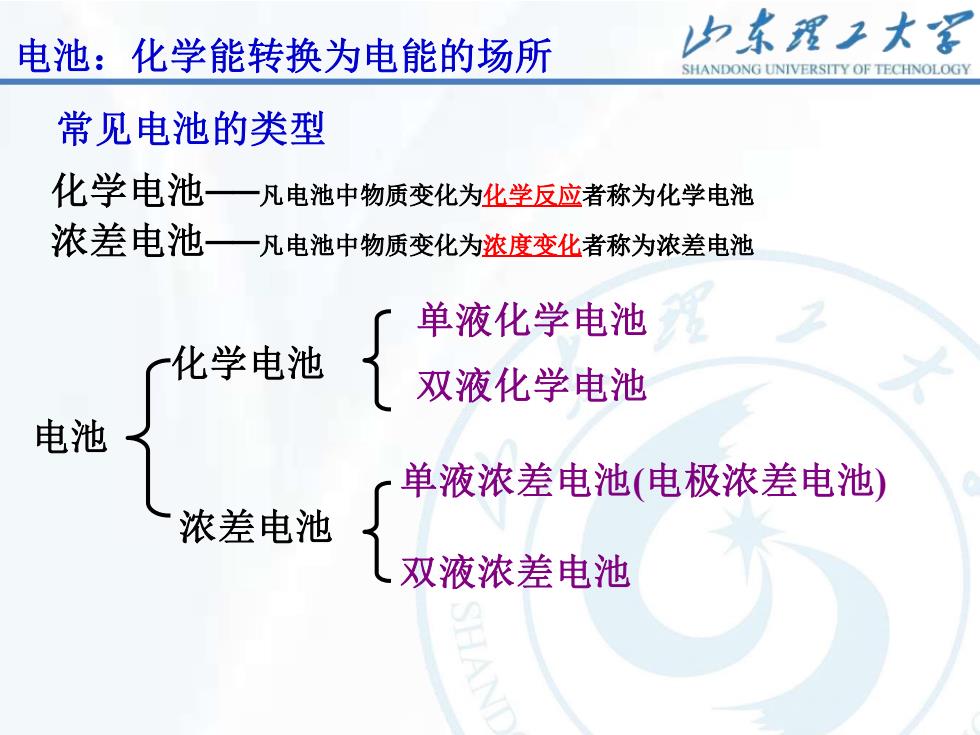 电池：化学能转换为电能的场所

山东理工大学
SHANDONG UNIVERSITY OF TECHNOLOGY

常见电池的类型

化学电池——凡电池中物质变化为化学反应者称为化学电池

浓差电池——凡电池中物质变化为浓度变化者称为浓差电池

电池

化学电池

单液化学电池

双液化学电池

浓差电池

单液浓差电池(电极浓差电池)

双液浓差电池